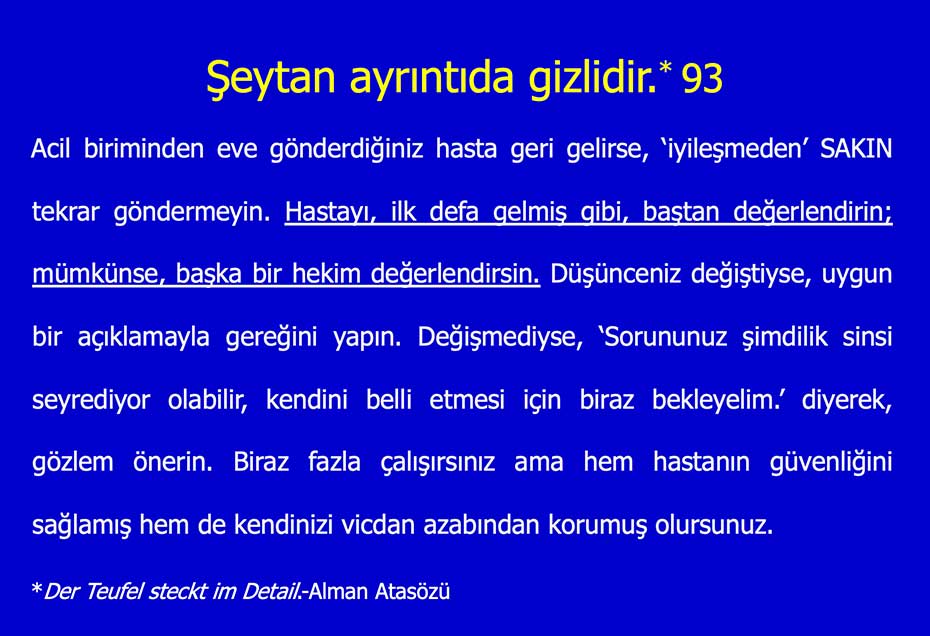 Şeytan ayrıntıda gizlidir.* 93

Acil biriminden eve gönderdiğiniz hasta geri gelirse, ‘iyileşmeden’ SAKIN tekrar göndermeyin. Hastayı, ilk defa gelmiş gibi, baştan değerlendirin; mümkünse, başka bir hekim değerlendirsin. Düşünceniz değiştiyse, uygun bir açıklamayla gereğini yapın. Değişmediyse, ‘Sorununuz şimdilik sinsi seyrediyor olabilir, kendini belli etmesi için biraz bekleyelim.’ diyerek, gözlem önerin. Biraz fazla çalışırsınız ama hem hastanın güvenliğini sağlamış hem de kendinizi vicdan azabından korumuş olursunuz.

*Der Teufel steckt im Detail.-Alman Atasözü